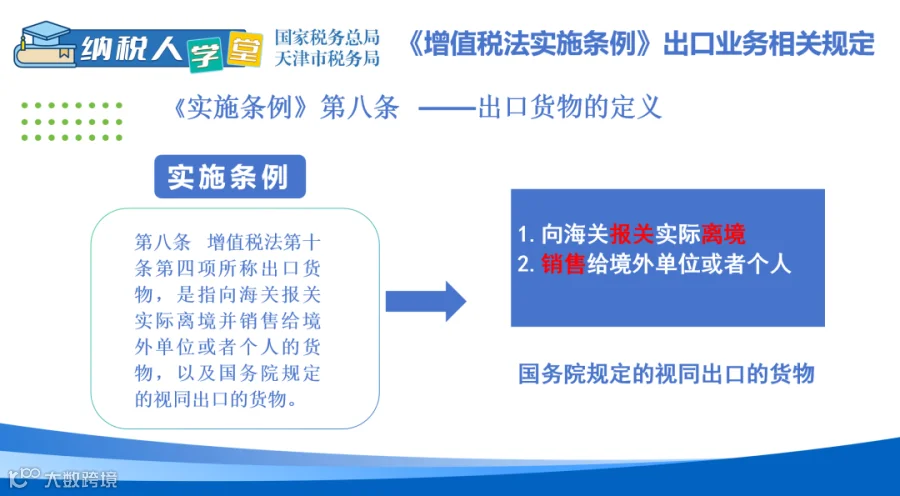 纳税人学堂 国家税务总局 天津市税务局 《增值税法实施条例》出口业务相关规定

《实施条例》第八条 ——出口货物的定义

实施条例

第八条 增值税法第十条第四项所称出口货物，是指向海关报关实际离境并销售给境外单位或者个人的货物，以及国务院规定的视同出口的货物。

1. 向海关报关实际离境
2. 销售给境外单位或者个人

国务院规定的视同出口的货物

大数跨境